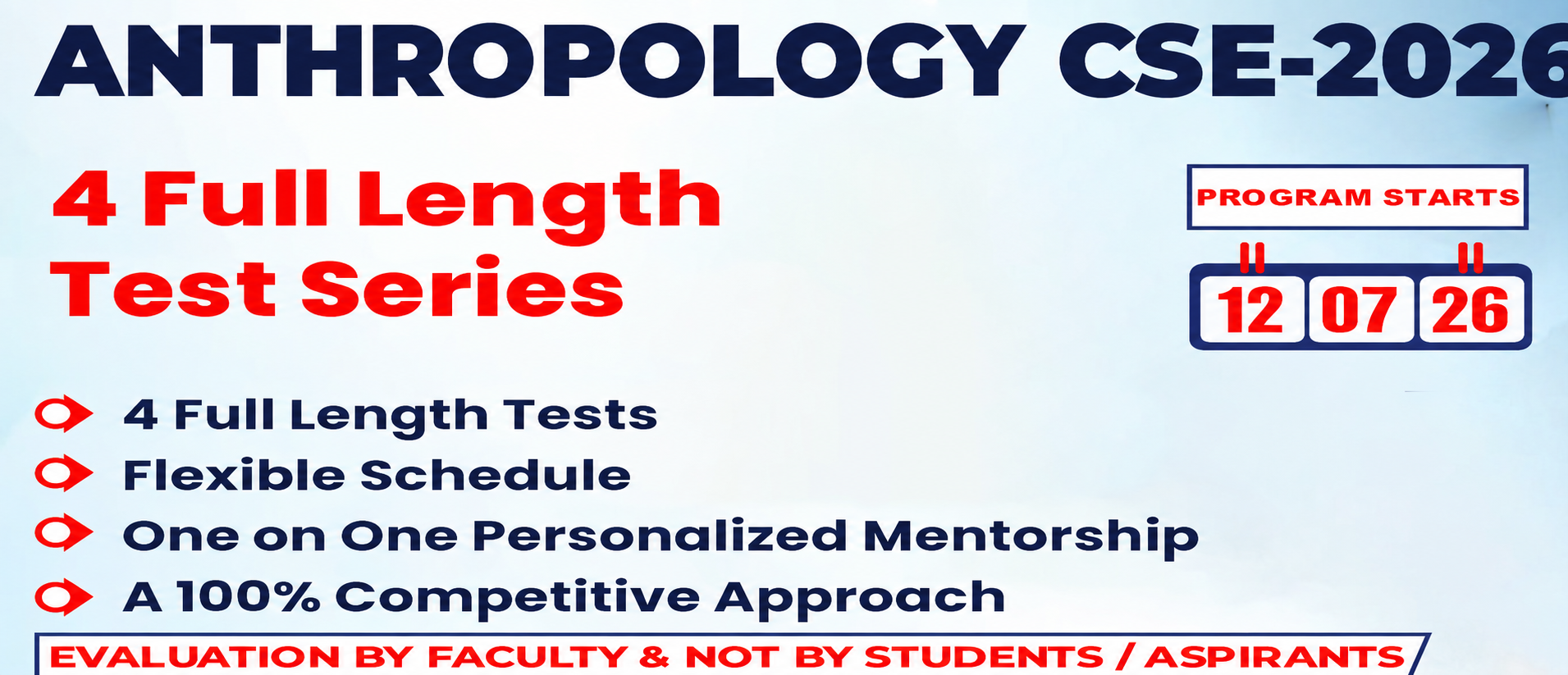 ANTHROPOLOGY CSE-2026

4 Full Length Test Series

PROGRAM STARTS

12 07 26

4 Full Length Tests
Flexible Schedule
One on One Personalized Mentorship
A 100% Competitive Approach

EVALUATION BY FACULTY & NOT BY STUDENTS / ASPIRANTS